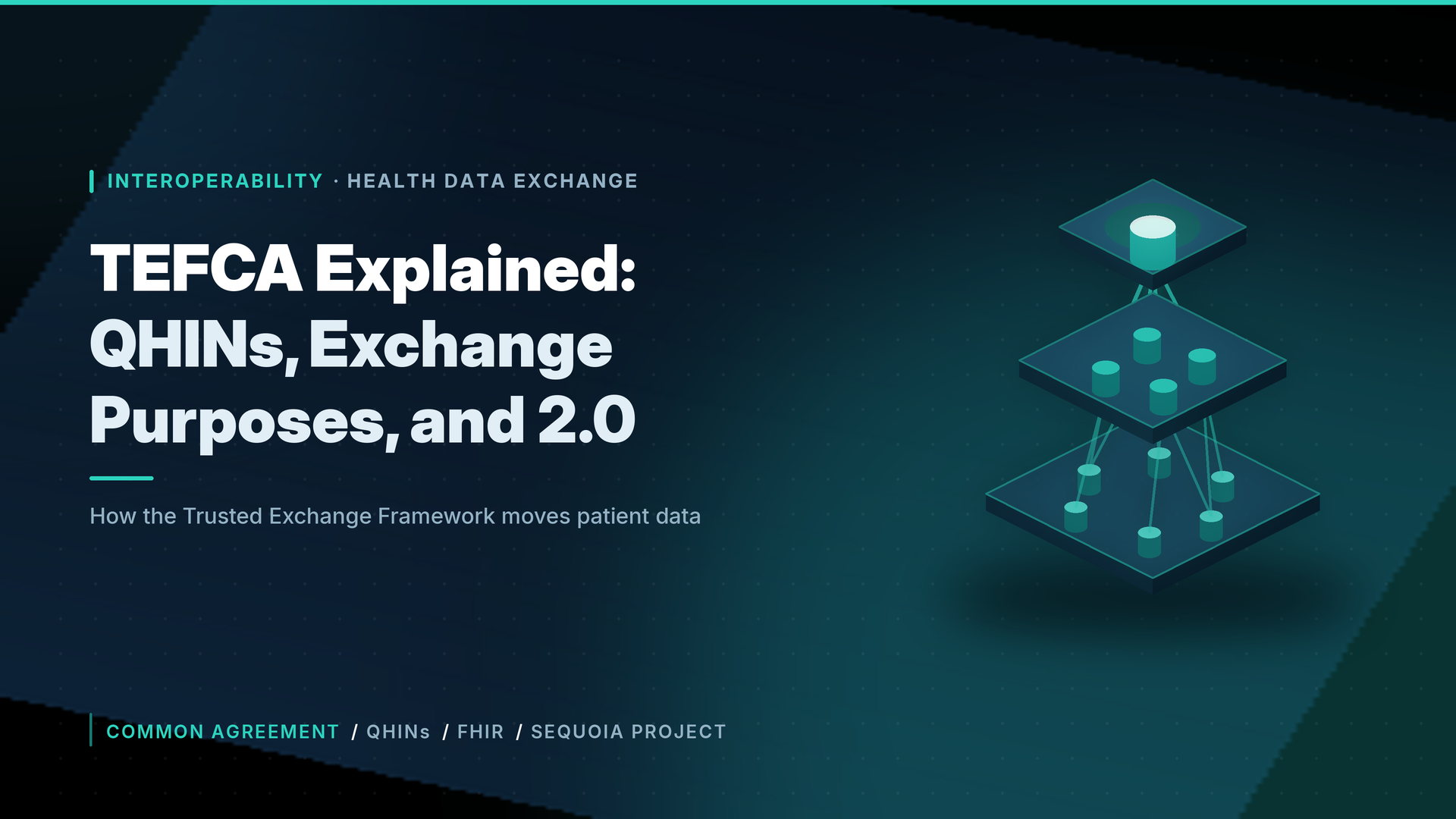 INTEROPERABILITY · HEALTH DATA EXCHANGE

TEFCA Explained: QHINs, Exchange Purposes, and 2.0

How the Trusted Exchange Framework moves patient data

COMMON AGREEMENT / QHINs / FHIR / SEQUOIA PROJECT